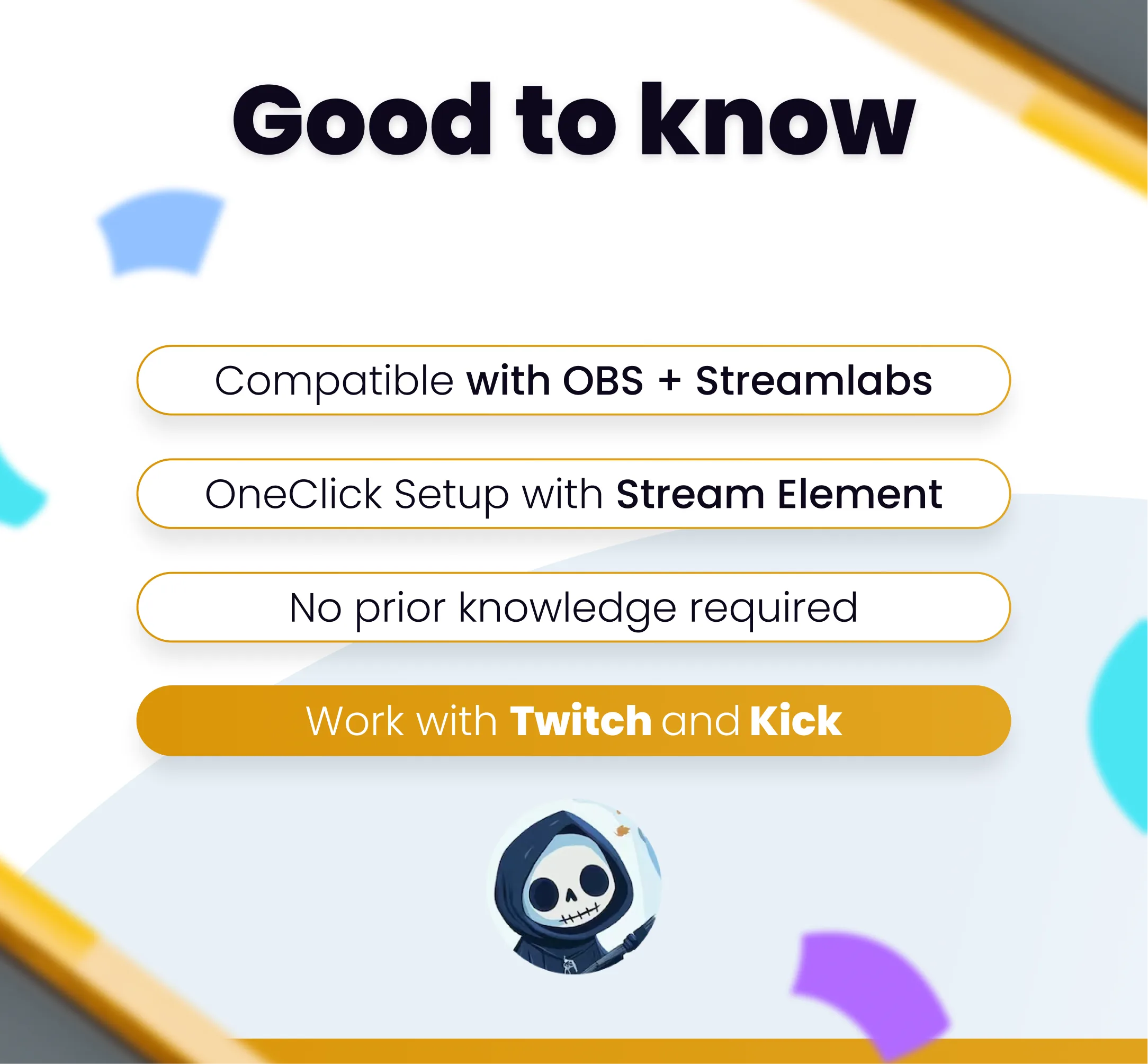 Good to know

Compatible with OBS + Streamlabs

OneClick Setup with Stream Element

No prior knowledge required

Work with Twitch and Kick